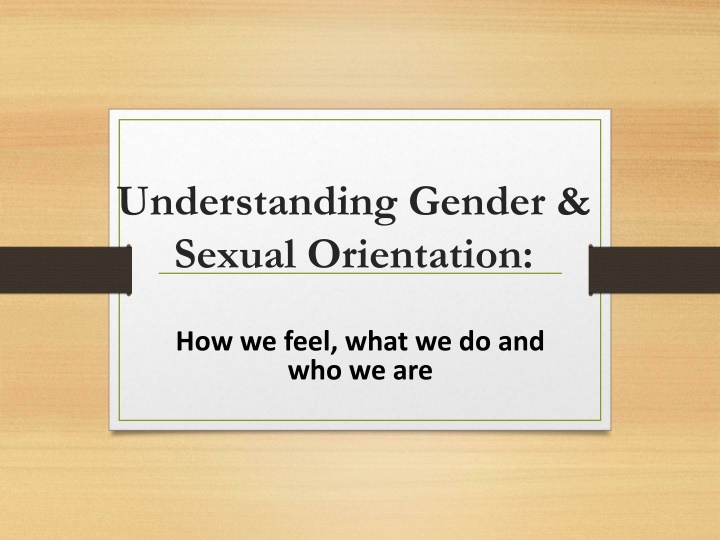 Understanding Gender & Sexual Orientation:

How we feel, what we do and who we are